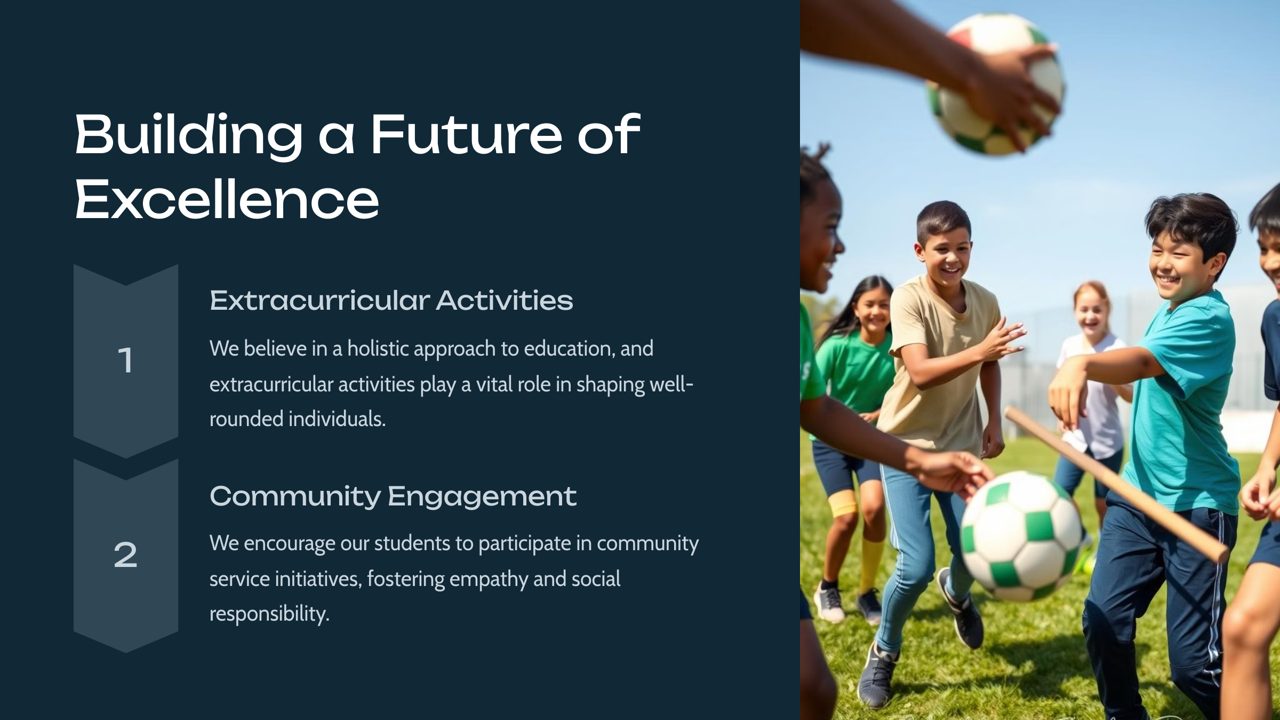 Building a Future of Excellence

1

Extracurricular Activities

We believe in a holistic approach to education, and extracurricular activities play a vital role in shaping well-rounded individuals.

2

Community Engagement

We encourage our students to participate in community service initiatives, fostering empathy and social responsibility.